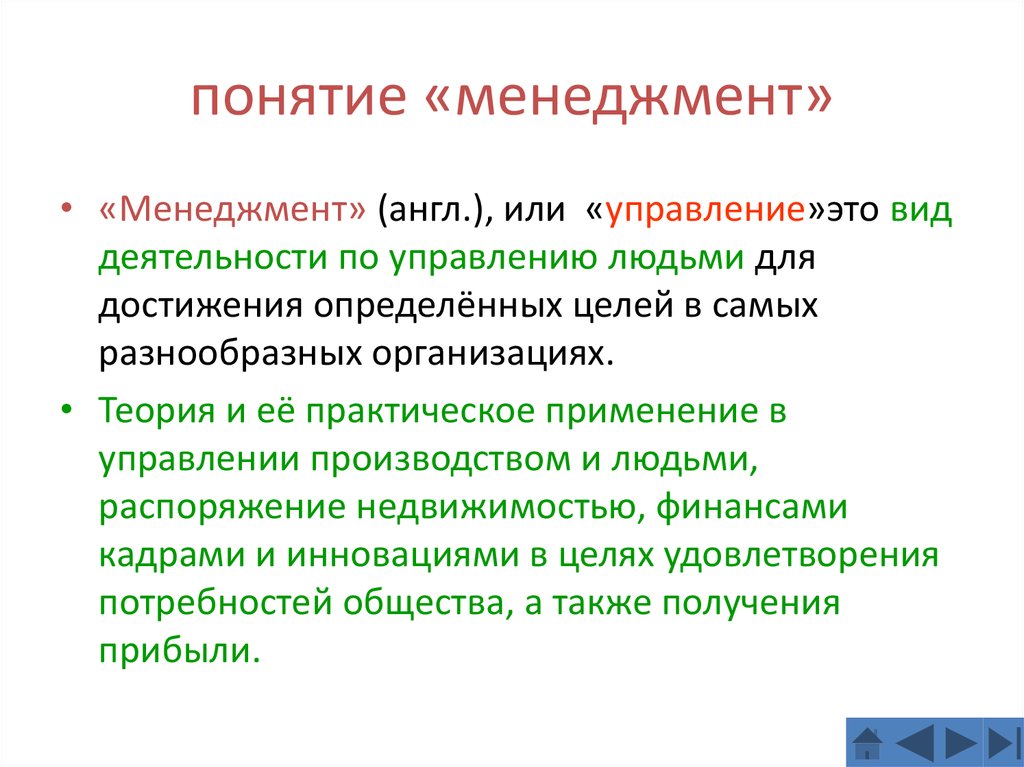 понятие «менеджмент»

• «Менеджмент» (англ.), или «управление»это вид деятельности по управлению людьми для достижения определённых целей в самых разнообразных организациях.

• Теория и её практическое применение в управлении производством и людьми, распоряжение недвижимостью, финансами кадрами и инновациями в целях удовлетворения потребностей общества, а также получения прибыли.